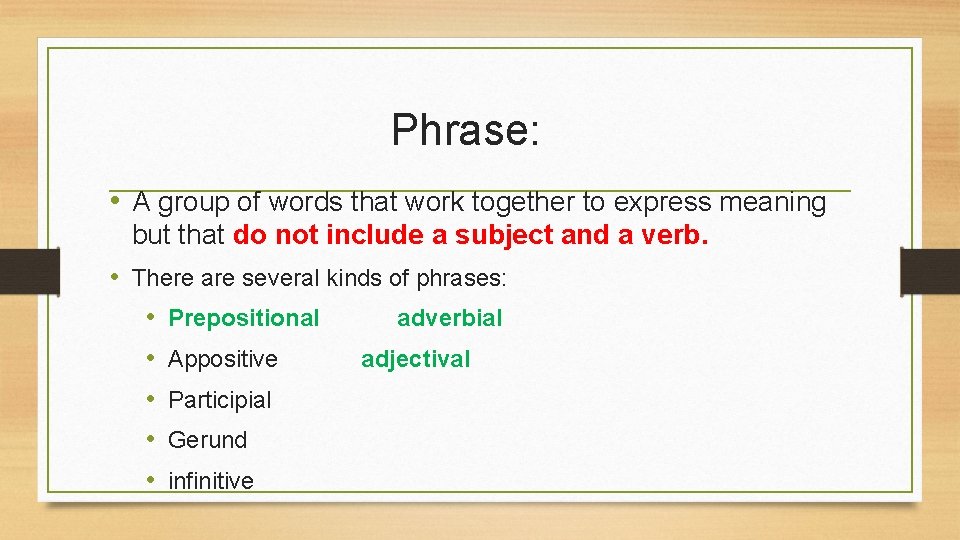 Phrase:

• A group of words that work together to express meaning but that do not include a subject and a verb.

• There are several kinds of phrases:

• Prepositional adverbial

• Appositive adjectival

• Participial

• Gerund

• infinitive